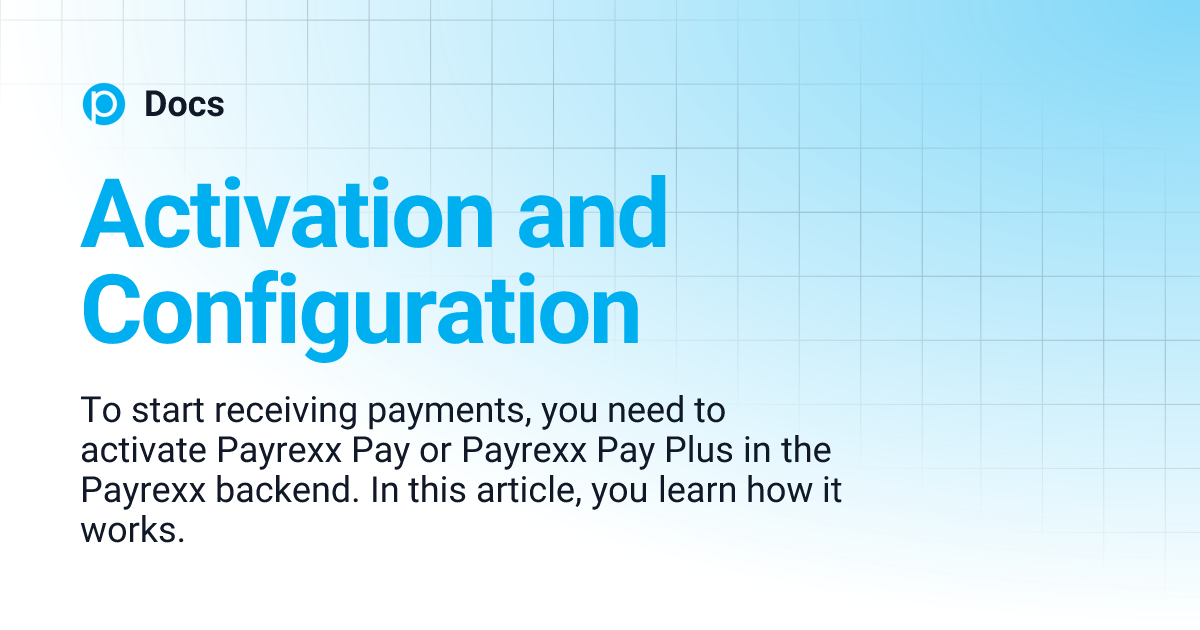 Docs

Activation and Configuration

To start receiving payments, you need to activate Payrexx Pay or Payrexx Pay Plus in the Payrexx backend. In this article, you learn how it works.